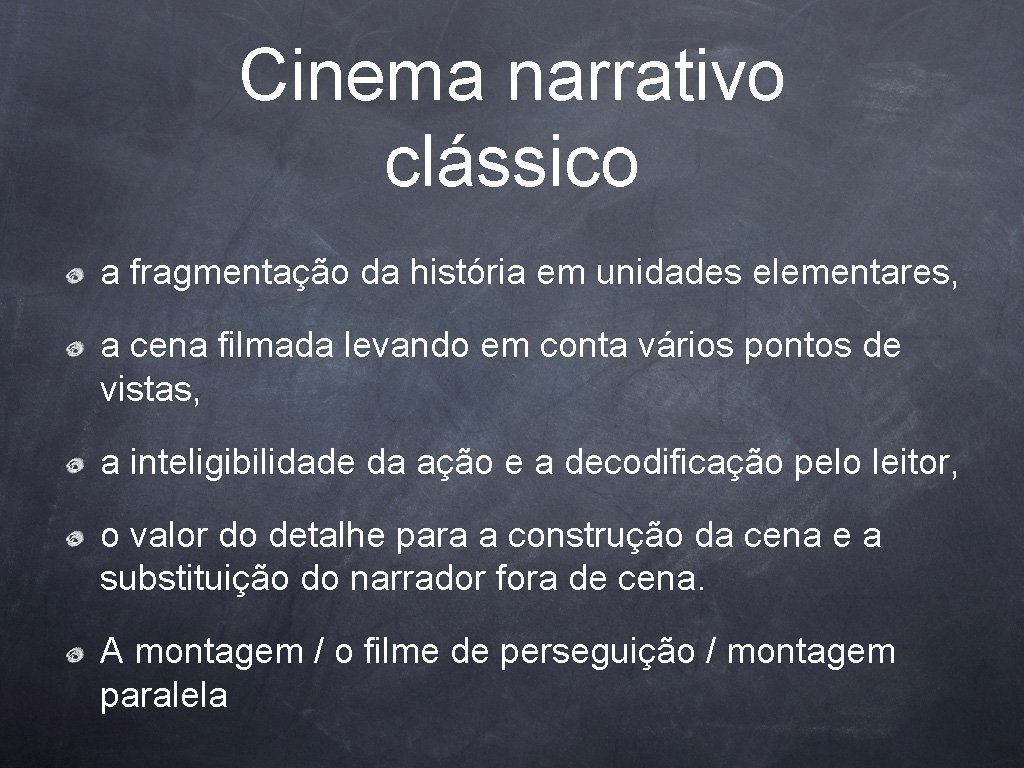 Cinema narrativo clássico

a fragmentação da história em unidades elementares,

a cena filmada levando em conta vários pontos de vistas,

a inteligibilidade da ação e a decodificação pelo leitor,

o valor do detalhe para a construção da cena e a substituição do narrador fora de cena.

A montagem / o filme de perseguição / montagem paralela